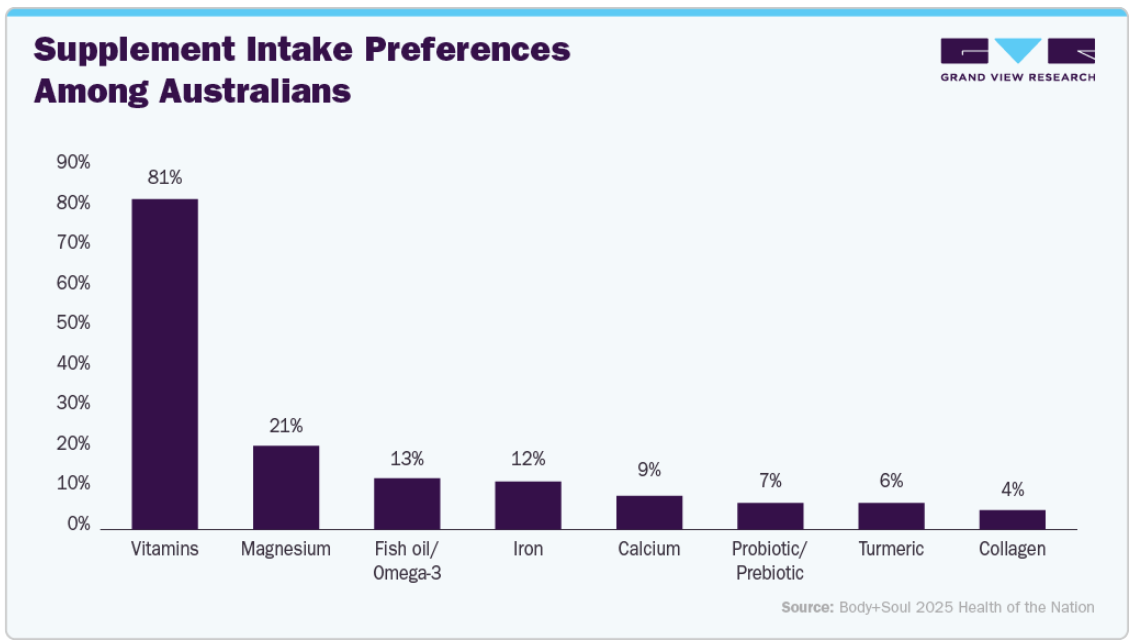 Supplement Intake Preferences Among Australians

GRAND VIEW RESEARCH

90%
80%
70%
60%
50%
40%
30%
20%
10%
0%

81%
21%
13%
12%
9%
7%
6%
4%

Vitamins
Magnesium
Fish oil/ Omega-3
Iron
Calcium
Probiotic/ Prebiotic
Turmeric
Collagen

Source: Body+Soul 2025 Health of the Nation